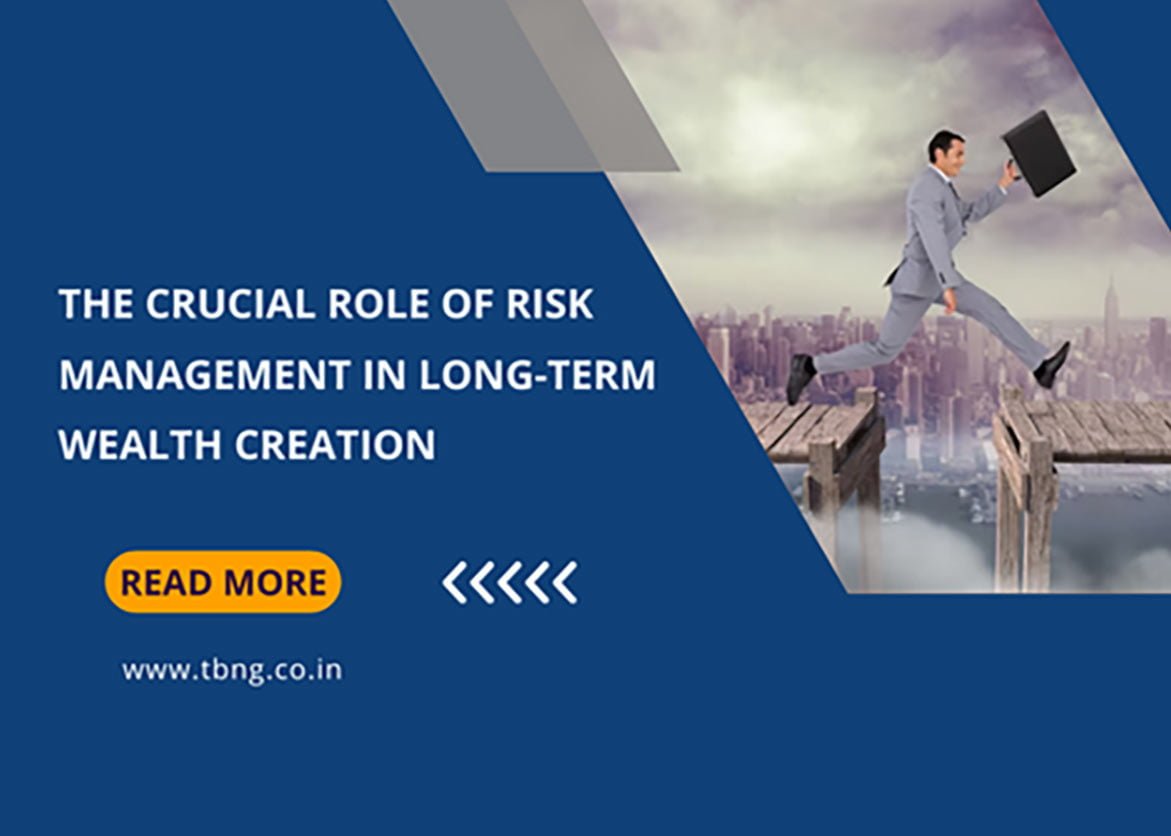 THE CRUCIAL ROLE OF RISK MANAGEMENT IN LONG-TERM WEALTH CREATION

READ MORE

<<<<<

www.tbng.co.in